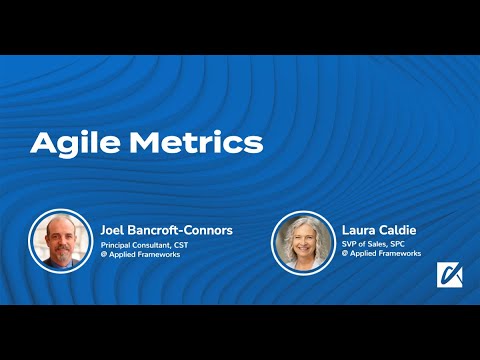 Agile Metrics

Joel Bancroft-Connors
Principal Consultant, CST
@ Applied Frameworks

Laura Caldie
SVP of Sales, SPC
@ Applied Frameworks